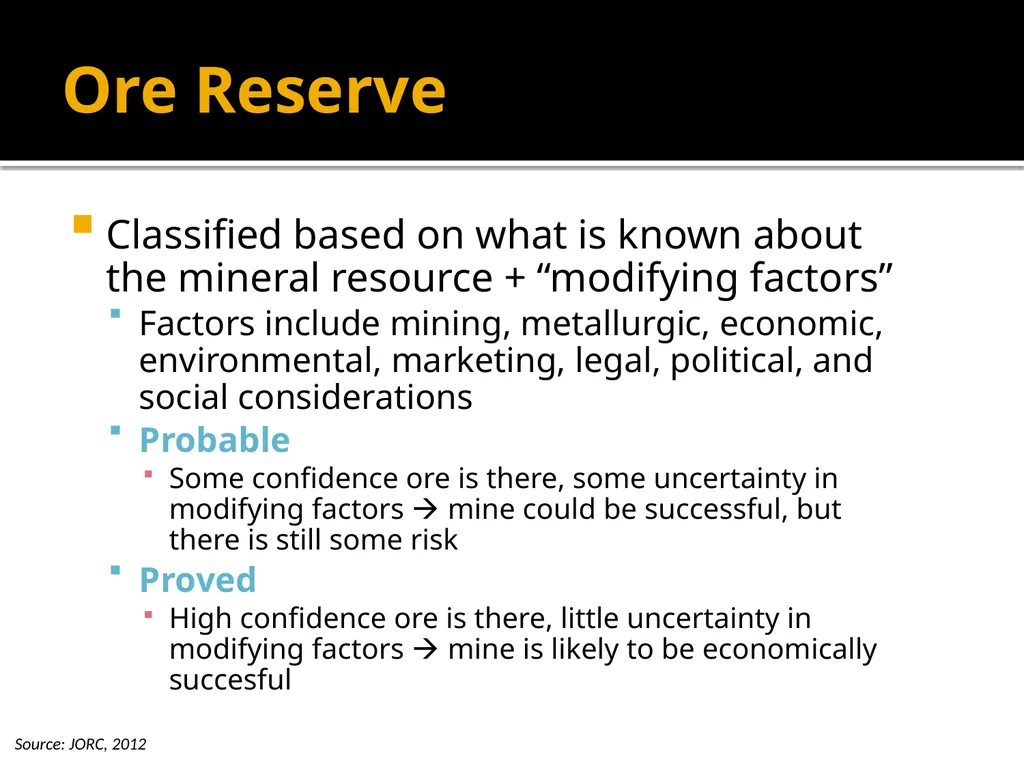 Ore Reserve

Classified based on what is known about the mineral resource + “modifying factors”

Factors include mining, metallurgic, economic, environmental, marketing, legal, political, and social considerations

Probable

Some confidence ore is there, some uncertainty in modifying factors → mine could be successful, but there is still some risk

Proved

High confidence ore is there, little uncertainty in modifying factors → mine is likely to be economically succesful

Source: JORC, 2012